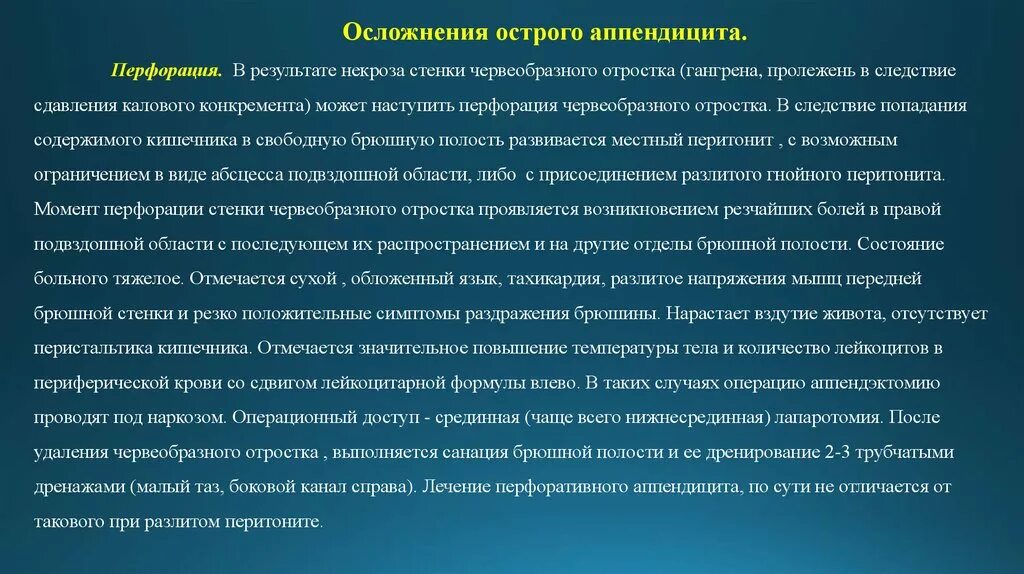 Осложнения острого аппендицита.

Перфорация. В результате некроза стенки червеобразного отростка (гангрена, пролежень в следствие сдавления калового конкремента) может наступить перфорация червеобразного отростка. В следствие попадания содержимого кишечника в свободную брюшную полость развивается местный перитонит , с возможным ограничением в виде абсцесса подвздошной области, либо с присоединением разлитого гнойного перитонита. Момент перфорации стенки червеобразного отростка проявляется возникновением резчайших болей в правой подвздошной области с последующем их распространением и на другие отделы брюшной полости. Состояние больного тяжелое. Отмечается сухой , обложенный язык, тахикардия, разлитое напряжения мышц передней брюшной стенки и резко положительные симптомы раздражения брюшины. Нарастает вздутие живота, отсутствует перистальтика кишечника. Отмечается значительное повышение температуры тела и количество лейкоцитов в периферической крови со сдвигом лейкоцитарной формулы влево. В таких случаях операцию аппендэктомию проводят под наркозом. Операционный доступ - срединная (чаще всего нижнесрединная) лапаротомия. После удаления червеобразного отростка , выполняется санация брюшной полости и ее дренирование 2-3 трубчатыми дренажами (малый таз, боковой канал справа). Лечение перфоративного аппендицита, по сути не отличается от такового при разлитом перитоните.